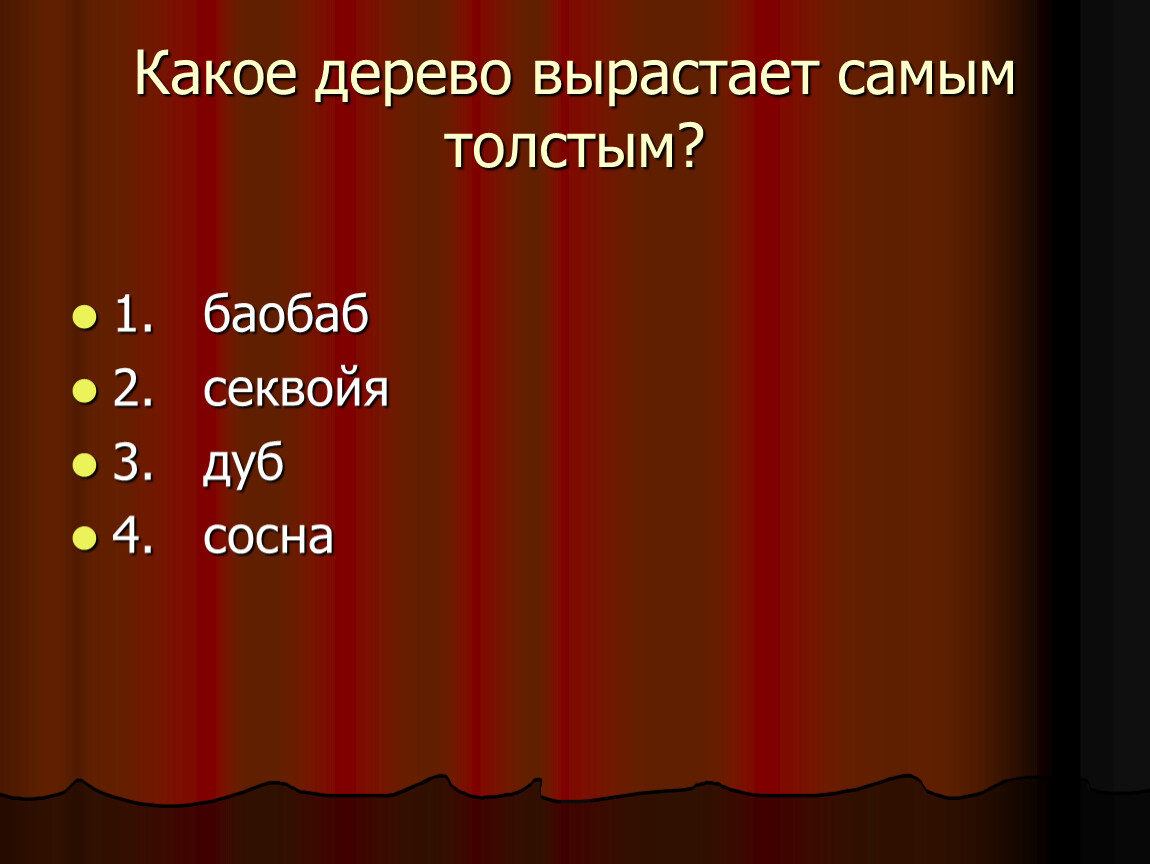 Какое дерево вырастает самым толстым?

1. баобаб
2. секвойя
3. дуб
4. сосна